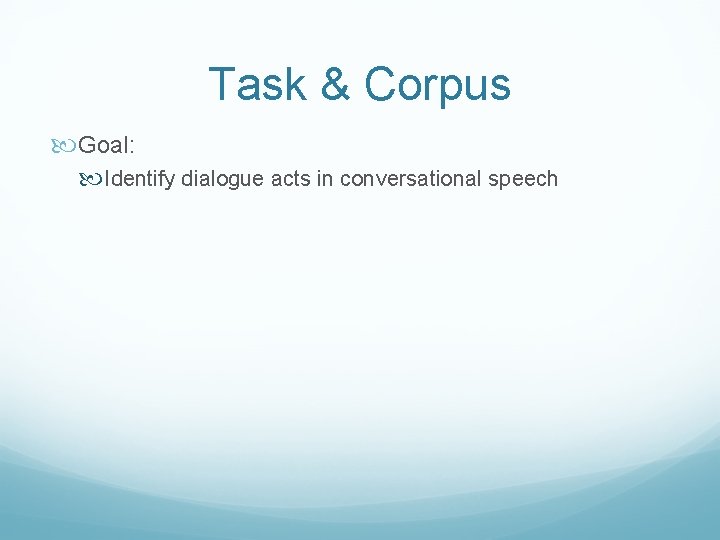 Task & Corpus

Goal:

Identify dialogue acts in conversational speech